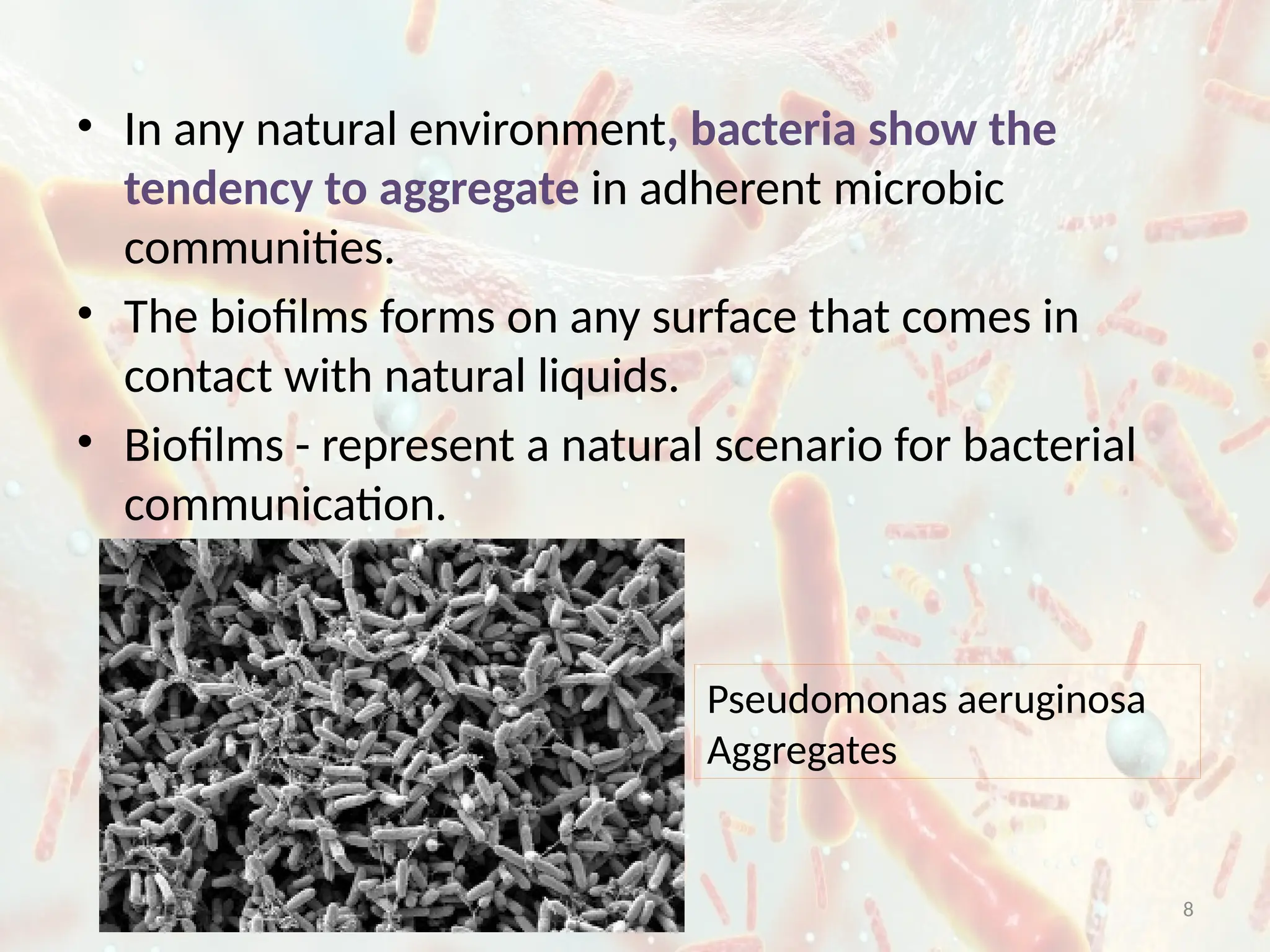 • In any natural environment, bacteria show the tendency to aggregate in adherent microbic communities.

• The biofilms forms on any surface that comes in contact with natural liquids.

• Biofilms - represent a natural scenario for bacterial communication.

Pseudomonas aeruginosa Aggregates

8